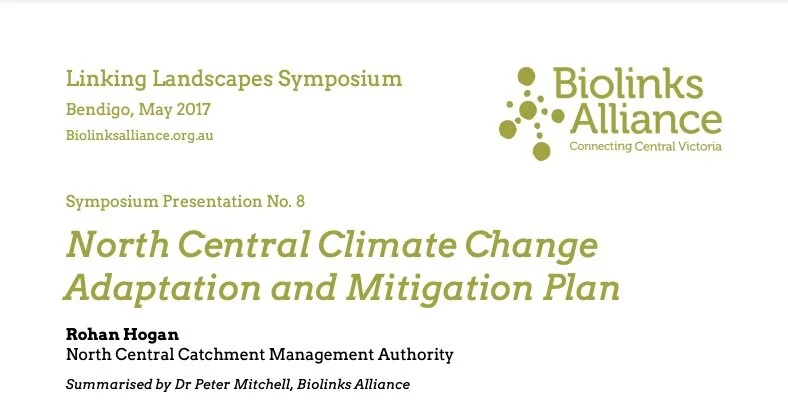 Linking Landscapes Symposium
Bendigo, May 2017
Biolinksalliance.org.au

Biolinks Alliance
Connecting Central Victoria

Symposium Presentation No. 8

North Central Climate Change Adaptation and Mitigation Plan

Rohan Hogan
North Central Catchment Management Authority

Summarised by Dr Peter Mitchell, Biolinks Alliance